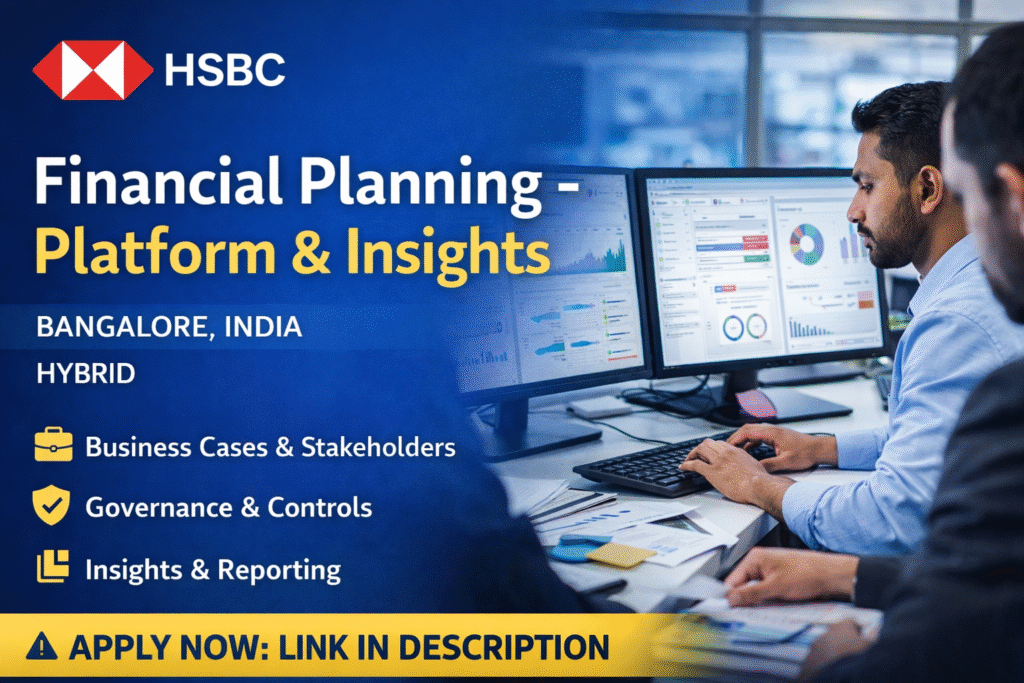 HSBC

Financial Planning - Platform & Insights

BANGALORE, INDIA

HYBRID

Business Cases & Stakeholders

Governance & Controls

Insights & Reporting

APPLY NOW: LINK IN DESCRIPTION